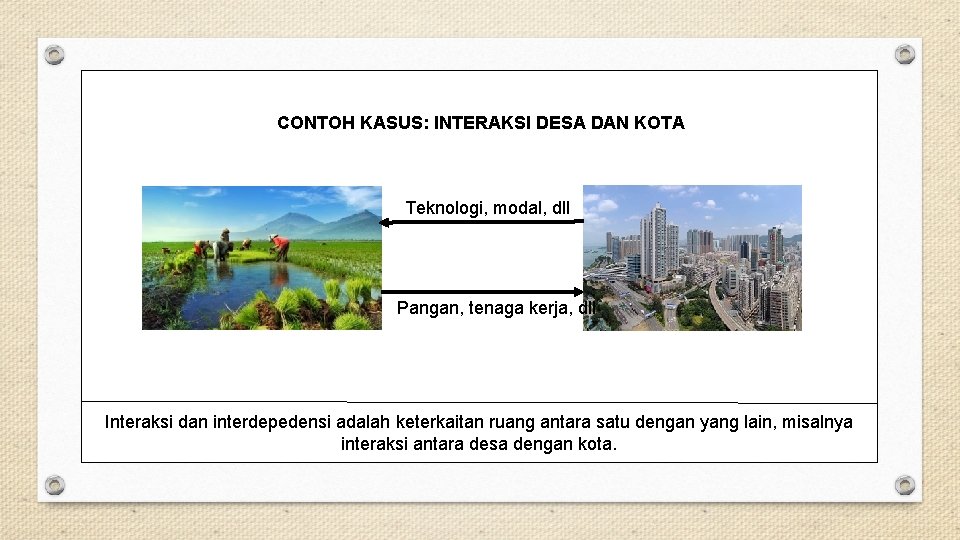 CONTOH KASUS: INTERAKSI DESA DAN KOTA

Teknologi, modal, dll

Pangan, tenaga kerja, dll

Interaksi dan interdepedensi adalah keterkaitan ruang antara satu dengan yang lain, misalnya interaksi antara desa dengan kota.